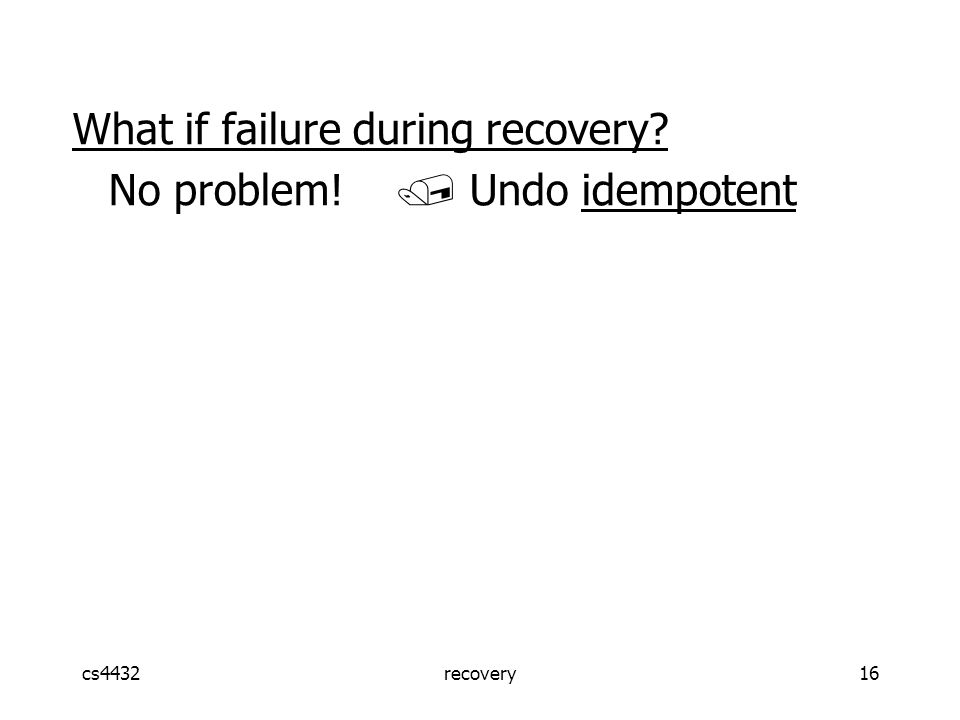 What if failure during recovery?

No problem! Undo idempotent

cs4432 recovery 16